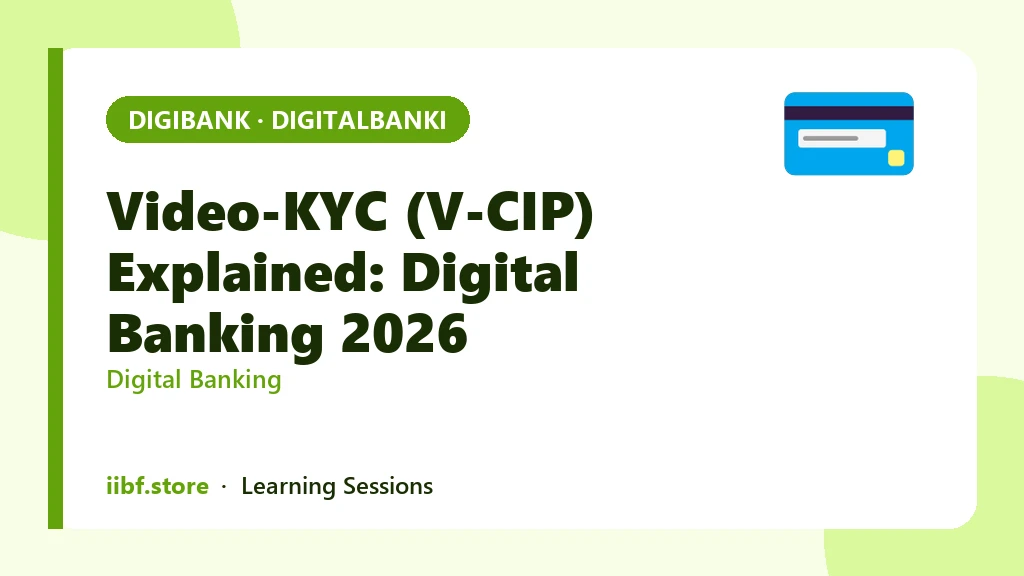 DIGIBANK · DIGITALBANKI

Video-KYC (V-CIP) Explained: Digital Banking 2026

Digital Banking

iibf.store · Learning Sessions